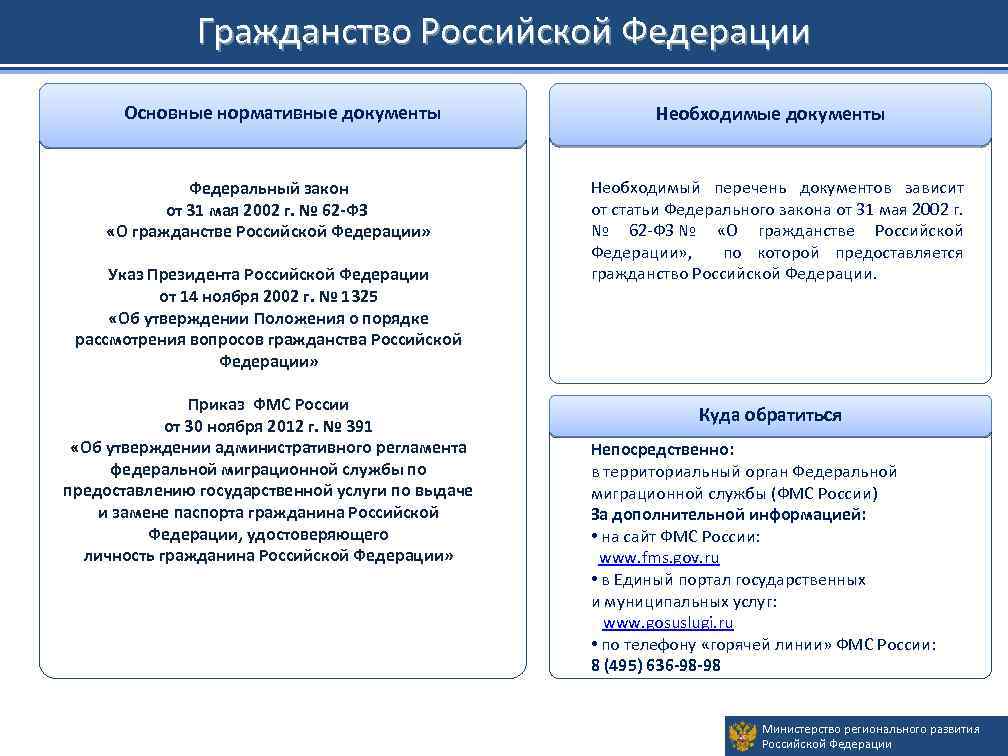 Гражданство Российской Федерации

Основные нормативные документы

Федеральный закон
от 31 мая 2002 г. № 62-ФЗ
«О гражданстве Российской Федерации»

Указ Президента Российской Федерации
от 14 ноября 2002 г. № 1325
«Об утверждении Положения о порядке рассмотрения вопросов гражданства Российской Федерации»

Приказ ФМС России
от 30 ноября 2012 г. № 391
«Об утверждении административного регламента федеральной миграционной службы по предоставлению государственной услуги по выдаче и замене паспорта гражданина Российской Федерации, удостоверяющего личность гражданина Российской Федерации»

Необходимые документы

Необходимый перечень документов зависит от статьи Федерального закона от 31 мая 2002 г. № 62-ФЗ № «О гражданстве Российской Федерации», по которой предоставляется гражданство Российской Федерации.

Куда обратиться

Непосредственно:
в территориальный орган Федеральной миграционной службы (ФМС России)
За дополнительной информацией:
• на сайт ФМС России:
www.fms.gov.ru
• в Единый портал государственных и муниципальных услуг:
www.gosuslugi.ru
• по телефону «горячей линии» ФМС России:
8 (495) 636-98-98

Министерство регионального развития Российской Федерации